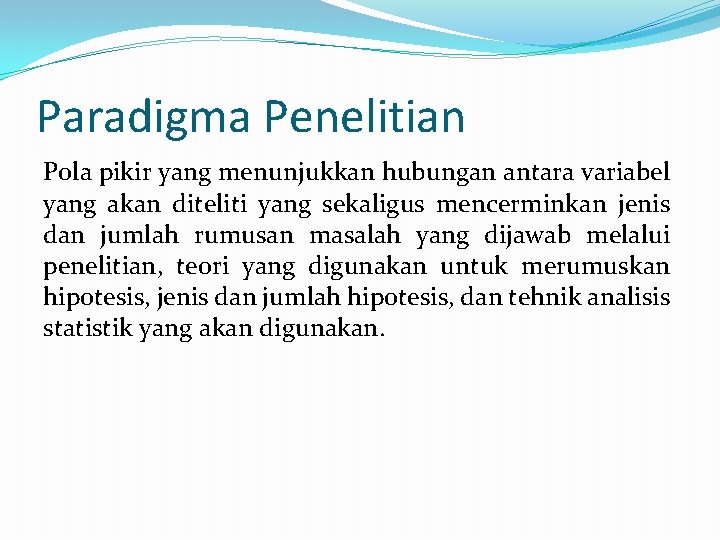 Paradigma Penelitian

Pola pikir yang menunjukkan hubungan antara variabel yang akan diteliti yang sekaligus mencerminkan jenis dan jumlah rumusan masalah yang dijawab melalui penelitian, teori yang digunakan untuk merumuskan hipotesis, jenis dan jumlah hipotesis, dan tehnik analisis statistik yang akan digunakan.